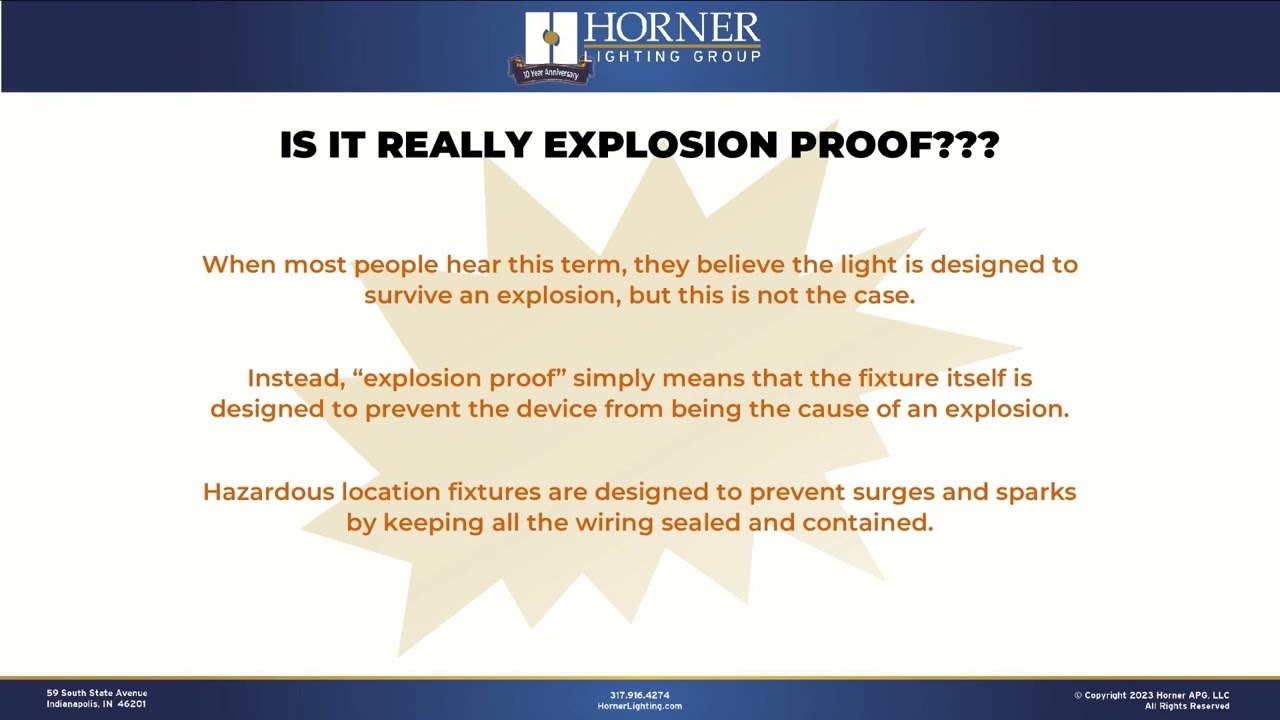 HORNER
LIGHTING GROUP
10 Year Anniversary

IS IT REALLY EXPLOSION PROOF???

When most people hear this term, they believe the light is designed to survive an explosion, but this is not the case.

Instead, “explosion proof” simply means that the fixture itself is designed to prevent the device from being the cause of an explosion.

Hazardous location fixtures are designed to prevent surges and sparks by keeping all the wiring sealed and contained.

59 South State Avenue
Indianapolis, IN 46201

317.916.4274
HornerLighting.com

© Copyright 2023 Horner APG, LLC
All Rights Reserved